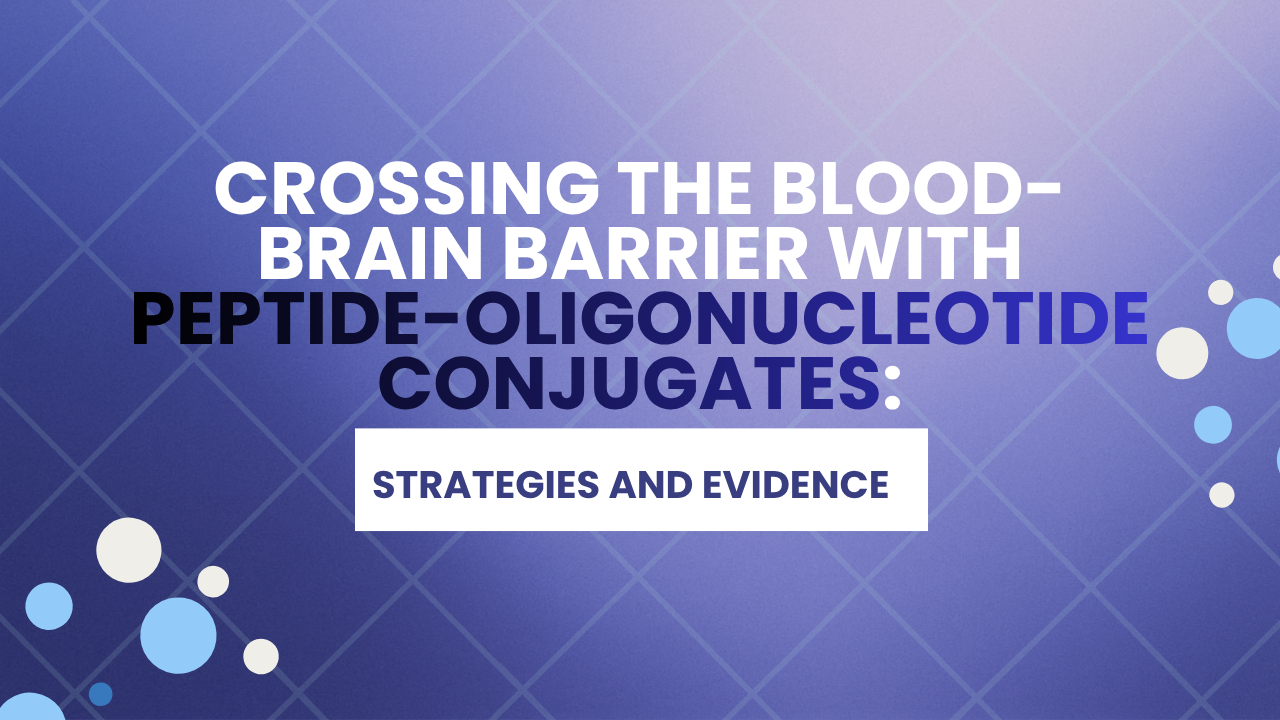 CROSSING THE BLOOD-BRAIN BARRIER WITH PEPTIDE-OLIGONUCLEOTIDE CONJUGATES:

STRATEGIES AND EVIDENCE